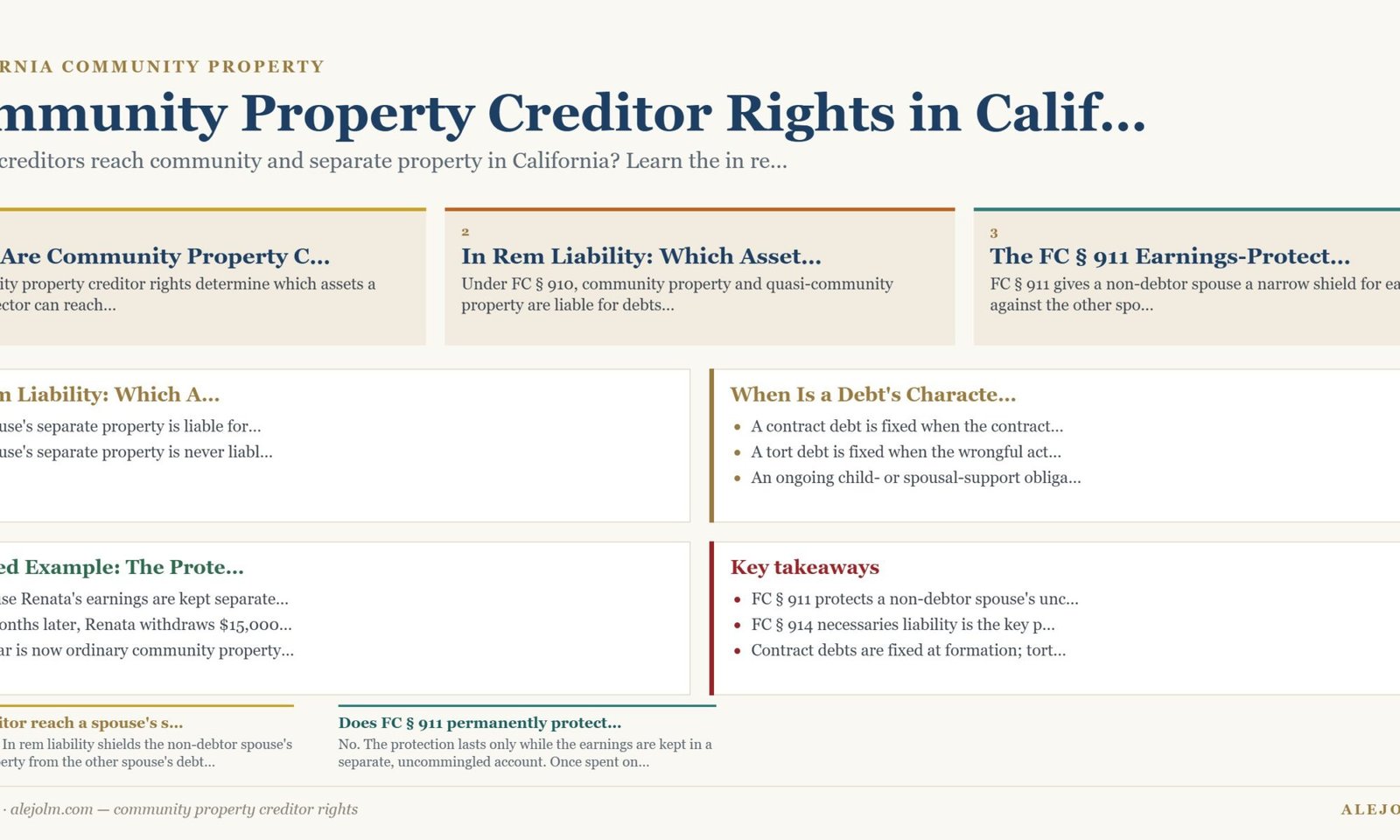 RNIA COMMUNITY PROPERTY

mmunity Property Creditor Rights in Calif...

creditors reach community and separate property in California? Learn the in re...

Are Community Property C...

ity property creditor rights determine which assets a ector can reach...

2

In Rem Liability: Which Asset...

Under FC § 910, community property and quasi-community property are liable for debts...

3

The FC § 911 Earnings-Protect...

FC § 911 gives a non-debtor spouse a narrow shield for ea against the other spo...

n Liability: Which A...

use's separate property is liable for...
use's separate property is never liabl...

When Is a Debt's Characte...

- A contract debt is fixed when the contract...
- A tort debt is fixed when the wrongful act...
- An ongoing child- or spousal-support obliga...

ed Example: The Prote...

se Renata's earnings are kept separate...
onths later, Renata withdraws $15,000...
ar is now ordinary community property...

Key takeaways

- FC § 911 protects a non-debtor spouse's unc...
- FC § 914 necessaries liability is the key p...
- Contract debts are fixed at formation; tort...

itor reach a spouse's s...

In rem liability shields the non-debtor spouse's erty from the other spouse's debt...

Does FC § 911 permanently protect...

No. The protection lasts only while the earnings are kept in a separate, uncommingled account. Once spent on...

· alejolm.com — community property creditor rights

ALEJO